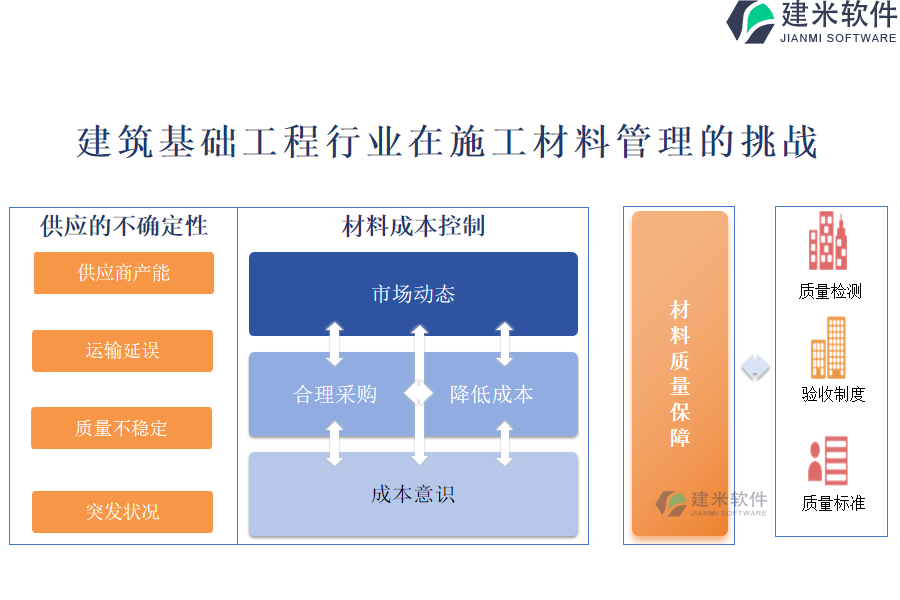 建米软件
JIANMI SOFTWARE

建筑基础工程行业在施工材料管理的挑战

供应的不确定性

供应商产能

运输延误

质量不稳定

突发状况

材料成本控制

市场动态

合理采购

降低成本

成本意识

材料质量保障

建米软件
JIANMI SOFTWARE

质量检测

验收制度

质量标准